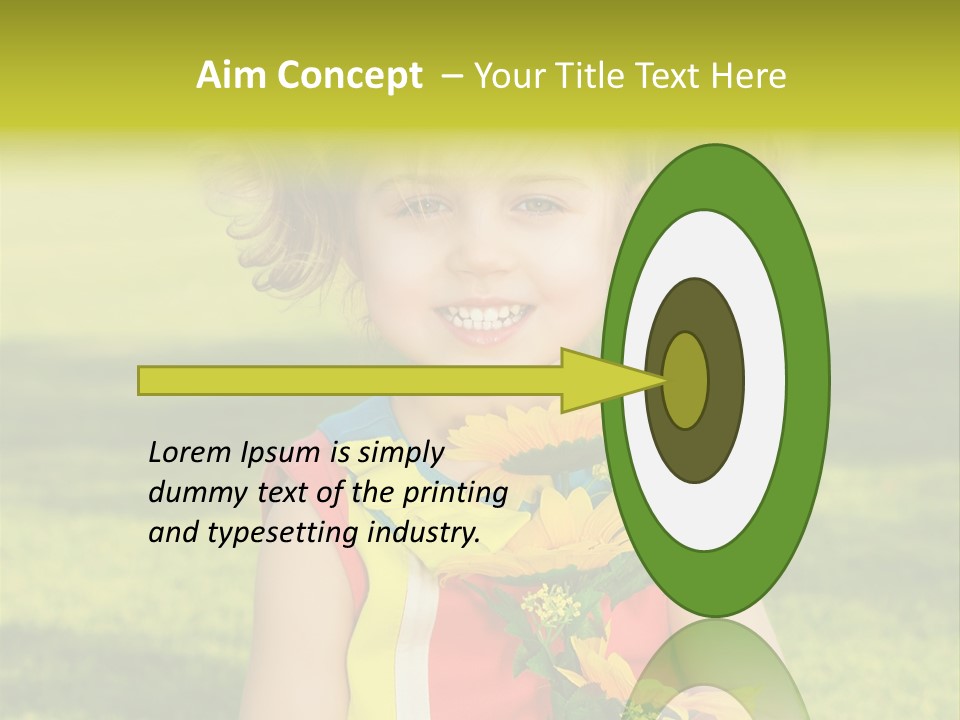 Aim Concept – Your Title Text Here

Lorem Ipsum is simply dummy text of the printing and typesetting industry.